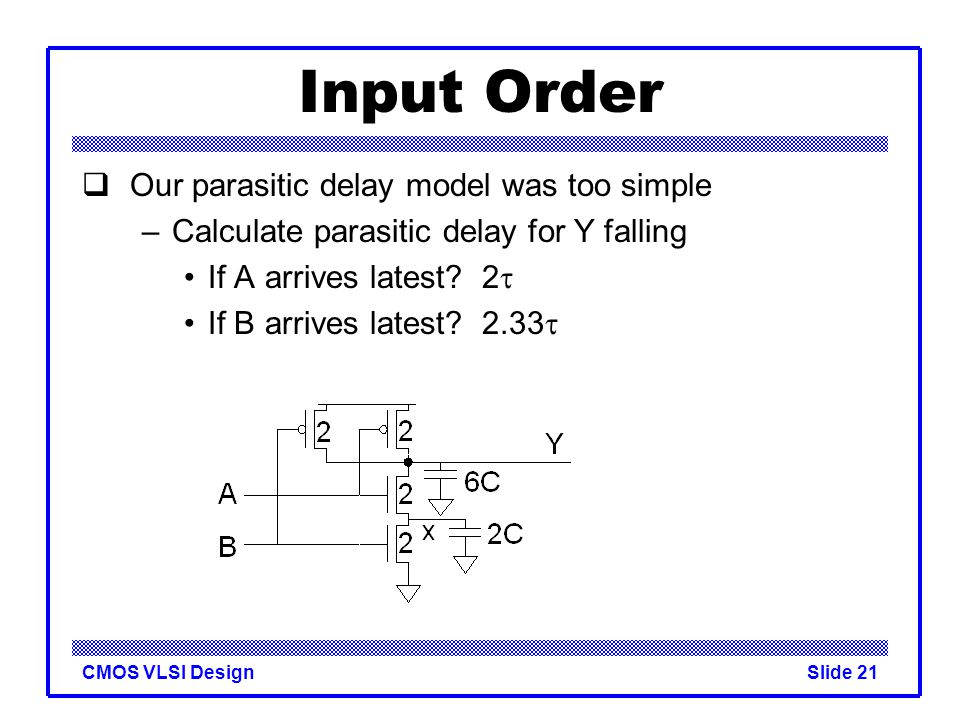 Input Order

❑ Our parasitic delay model was too simple

– Calculate parasitic delay for Y falling

• If A arrives latest? $2\tau$

• If B arrives latest? $2.33\tau$

2 2 Y
A 2 6C
B 2 x 2C

CMOS VLSI Design Slide 21